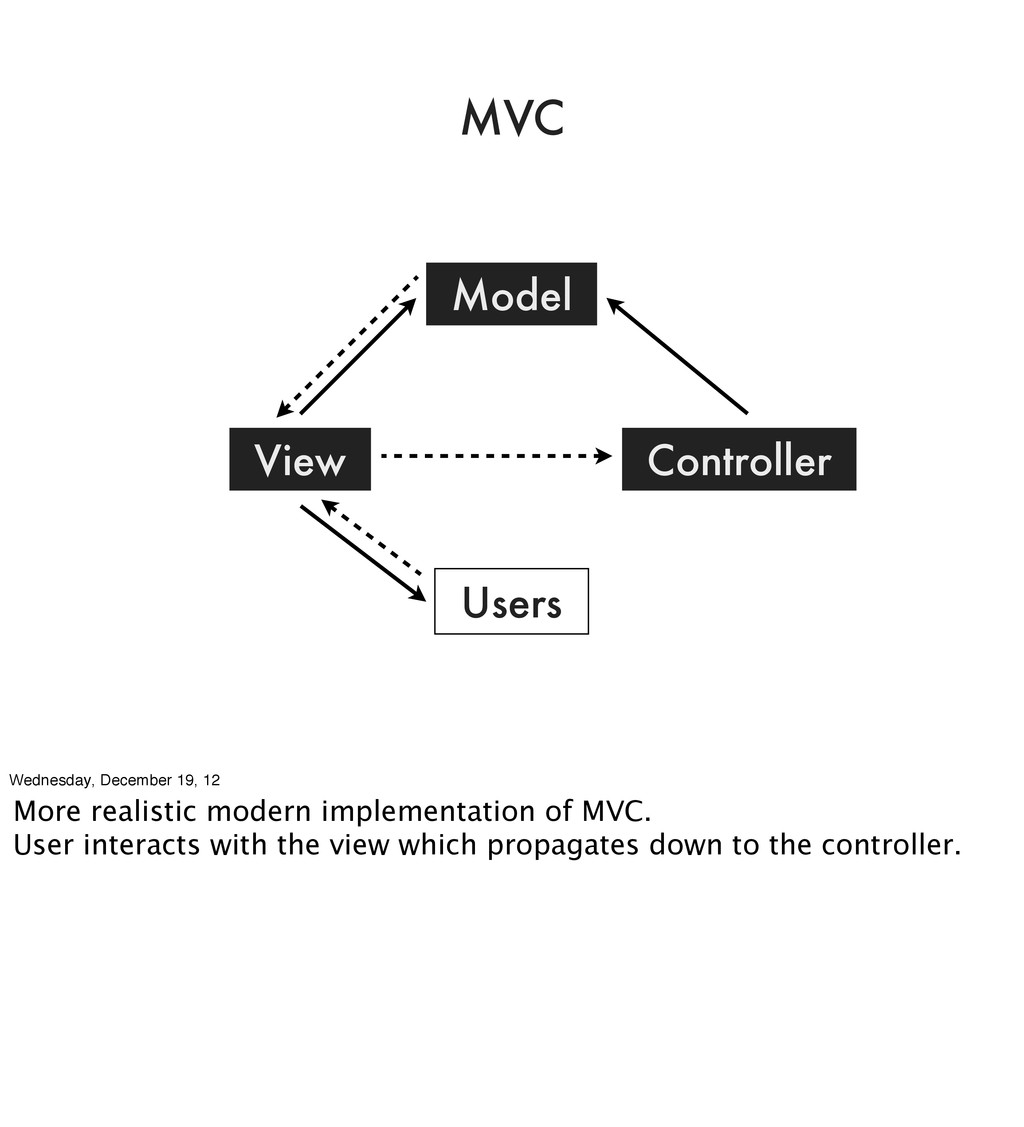 MVC

Model

View

Controller

Users

Wednesday, December 19, 12

More realistic modern implementation of MVC.
User interacts with the view which propagates down to the controller.